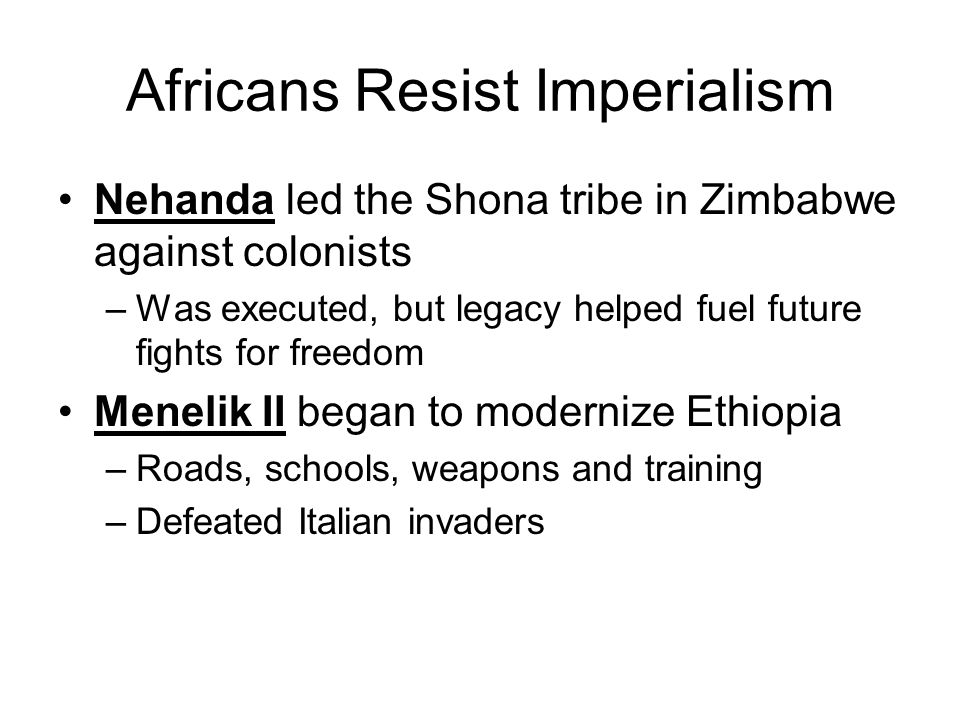 Africans Resist Imperialism

• Nehanda led the Shona tribe in Zimbabwe against colonists

– Was executed, but legacy helped fuel future fights for freedom

• Menelik II began to modernize Ethiopia

– Roads, schools, weapons and training

– Defeated Italian invaders